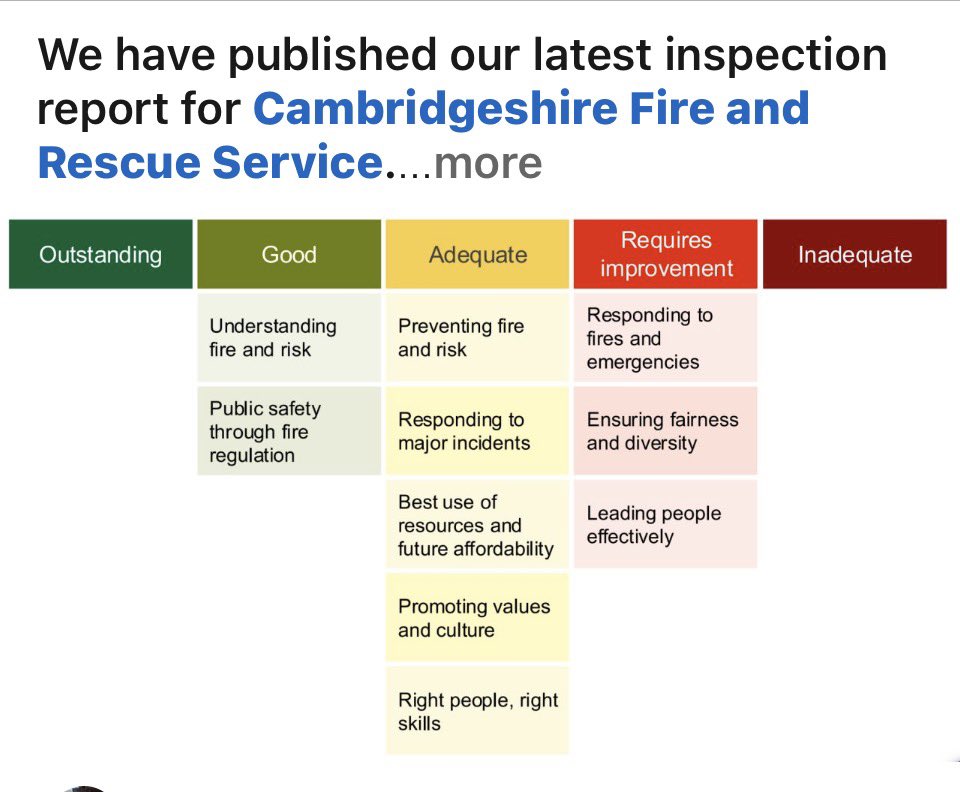 We have published our latest inspection report for Cambridgeshire Fire and Rescue Service....more

| Outstanding | Good | Adequate | Requires improvement | Inadequate |
|---|---|---|---|---|
| | Understanding fire and risk | Preventing fire and risk | Responding to fires and emergencies | |
| | Public safety through fire regulation | Responding to major incidents | Ensuring fairness and diversity | |
| | | Best use of resources and future affordability | Leading people effectively | |
| | | Promoting values and culture | | |
| | | Right people, right skills | | |